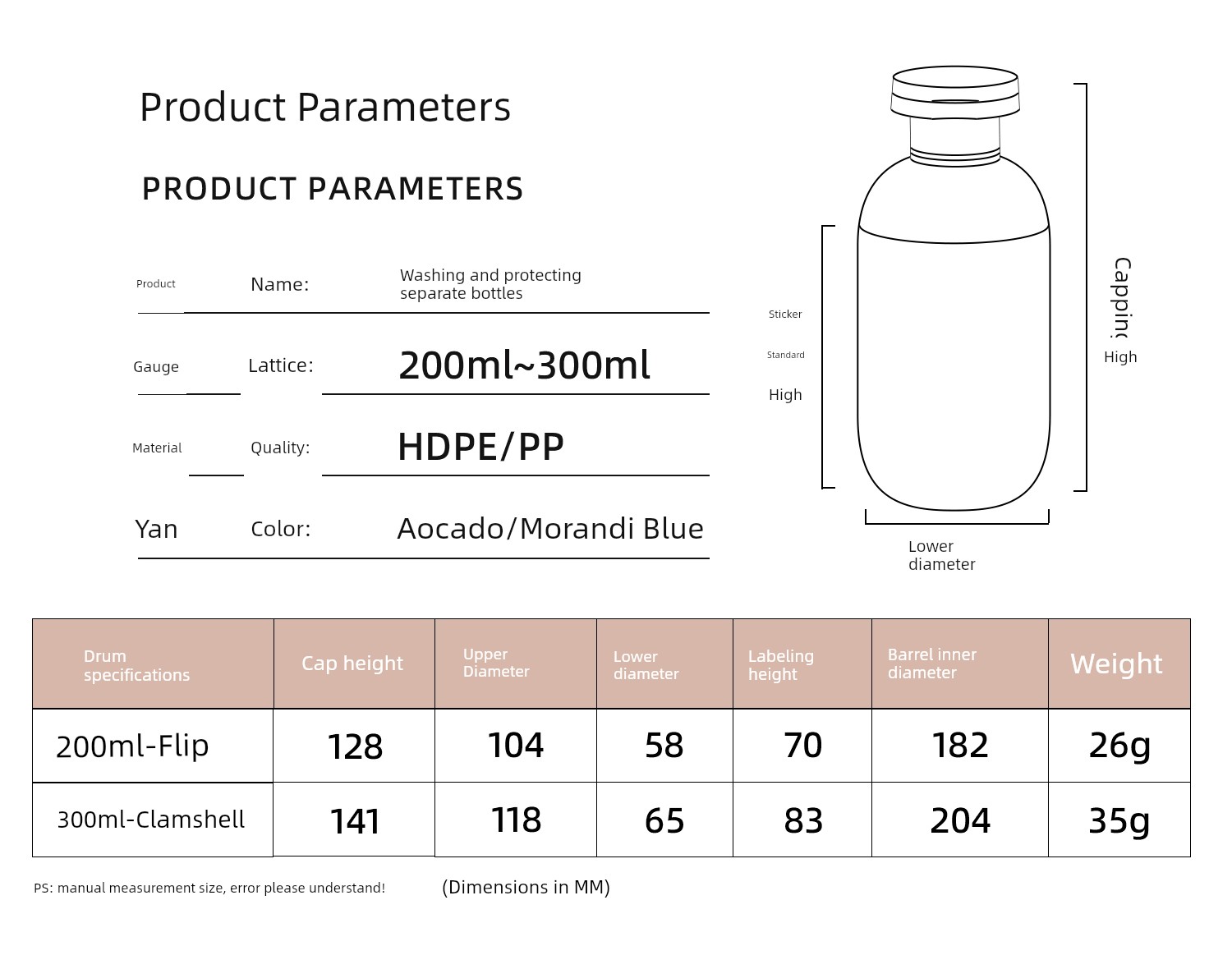 Product Parameters

PRODUCT PARAMETERS

Product Name: Washing and protecting separate bottles

Gauge Lattice: 200ml~300ml

Material Quality: HDPE/PP

Yan Color: Aocado/Morandi Blue

Sticker Standard High

Capping High

Lower diameter

| Drum specifications | Cap height | Upper Diameter | Lower diameter | Labeling height | Barrel inner diameter | Weight |
|---|---|---|---|---|---|---|
| 200ml-Flip | 128 | 104 | 58 | 70 | 182 | 26g |
| 300ml-Clamshell | 141 | 118 | 65 | 83 | 204 | 35g |

PS: manual measurement size, error please understand!

(Dimensions in MM)